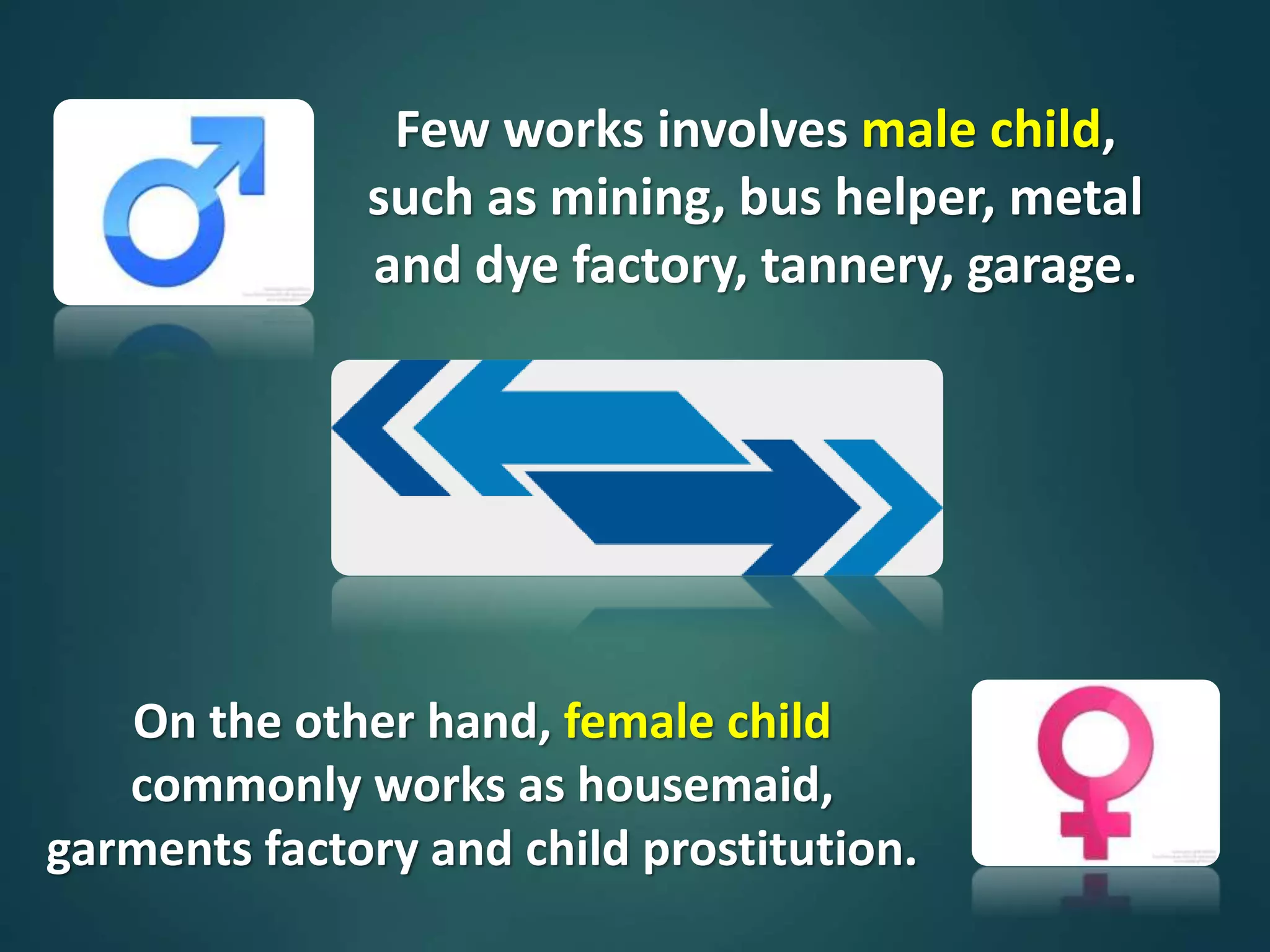 Few works involves male child, such as mining, bus helper, metal and dye factory, tannery, garage.

On the other hand, female child commonly works as housemaid, garments factory and child prostitution.